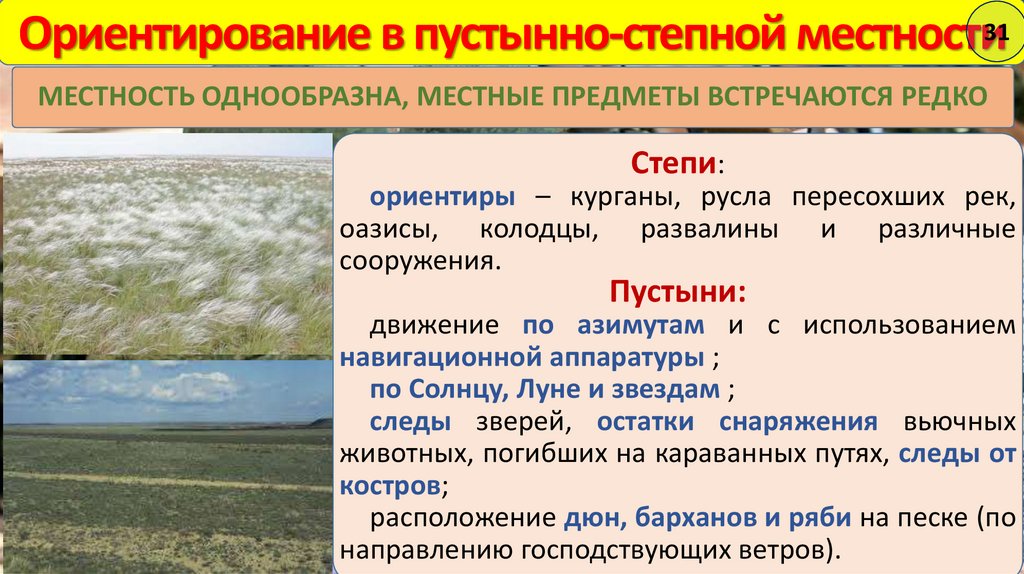 Ориентирование в пустынно-степной местности

31

МЕСТНОСТЬ ОДНООБРАЗНА, МЕСТНЫЕ ПРЕДМЕТЫ ВСТРЕЧАЮТСЯ РЕДКО

Степи:

ориентиры – курганы, русла пересохших рек, оазисы, колодцы, развалины и различные сооружения.

Пустыни:

движение по азимутам и с использованием навигационной аппаратуры ;

по Солнцу, Луне и звездам ;

следы зверей, остатки снаряжения вьючных животных, погибших на караванных путях, следы от костров;

расположение дюн, барханов и ряби на песке (по направлению господствующих ветров).